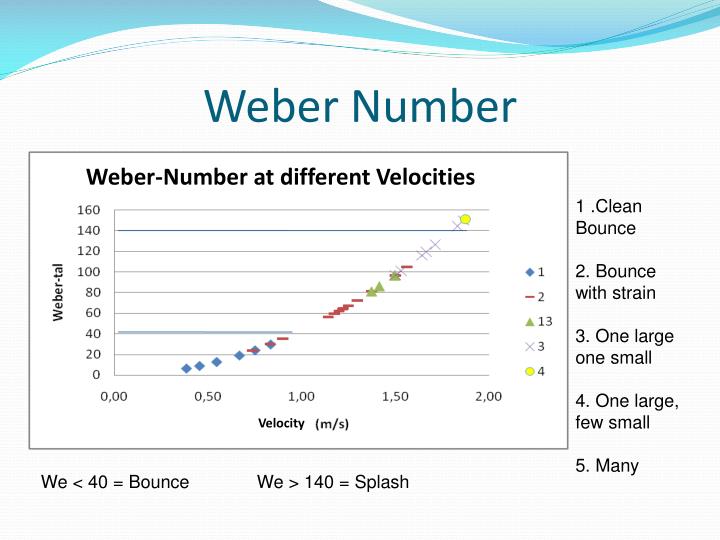 Weber Number

Weber-Number at different Velocities

160
140
120
100
80
60
40
20
0

Weber-tal

0,00 0,50 1,00 1,50 2,00

Velocity (m/s)

1
2
13
3
4

1 .Clean Bounce

2. Bounce with strain

3. One large one small

4. One large, few small

5. Many

We < 40 = Bounce

We > 140 = Splash